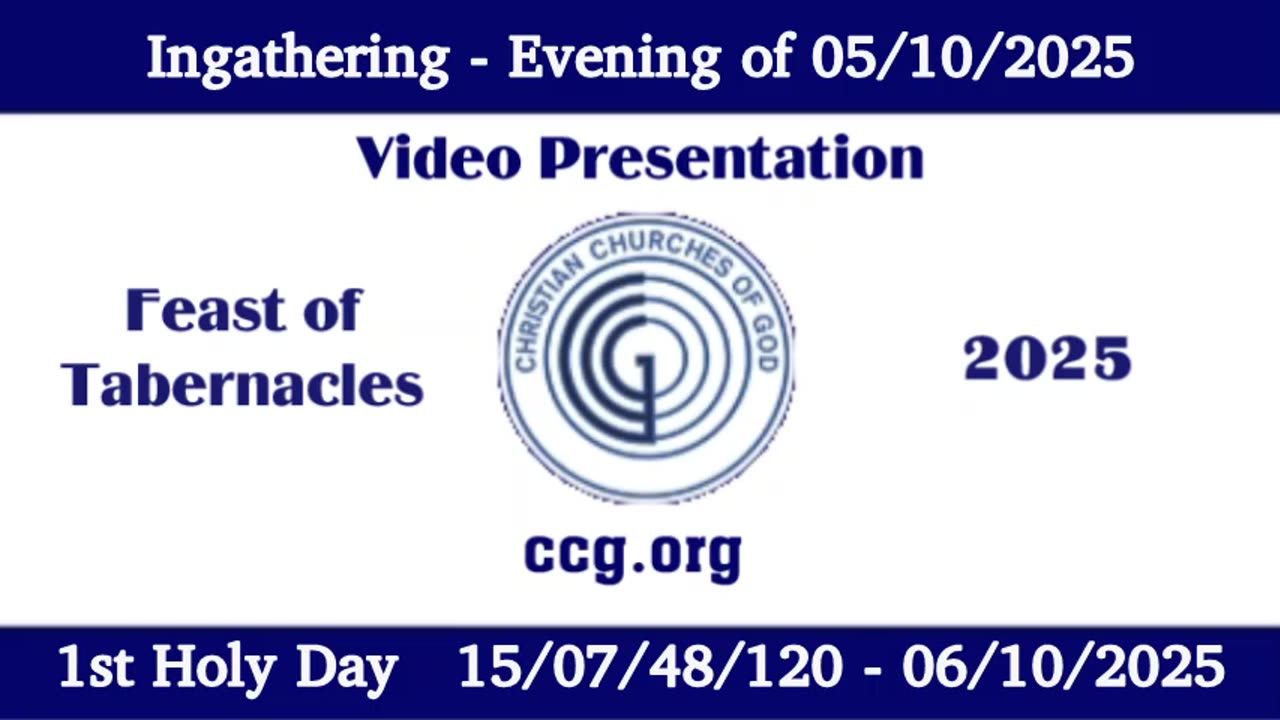 Ingathering - Evening of 05/10/2025

Video Presentation

Feast of Tabernacles

CHRISTIAN CHURCHES OF GOD

2025

ccg.org

1st Holy Day 15/07/48/120 - 06/10/2025